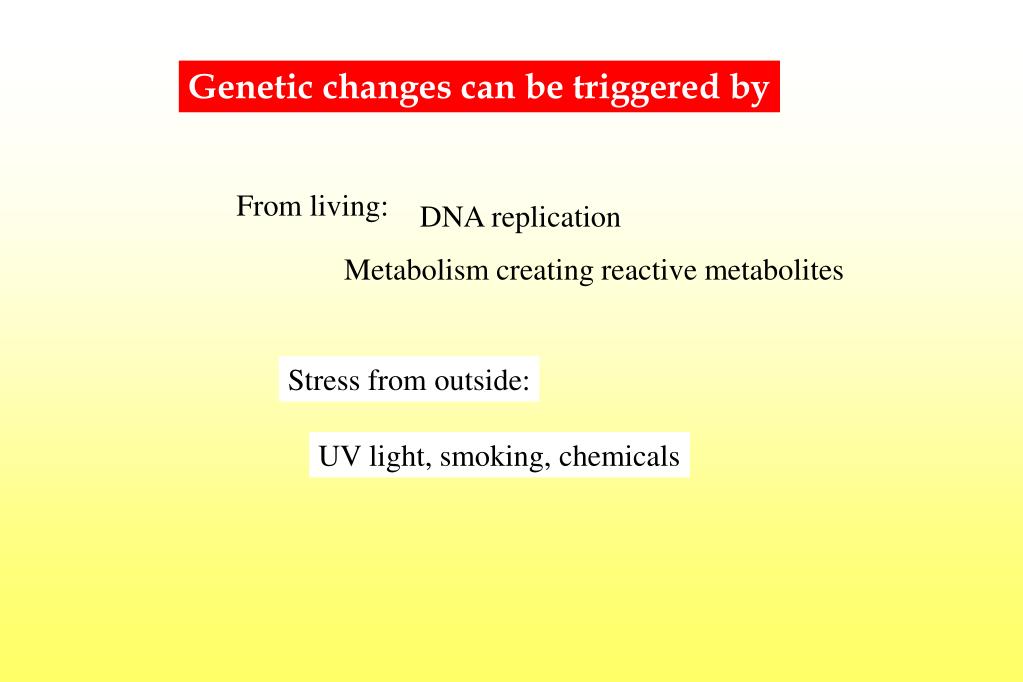 Genetic changes can be triggered by

From living: DNA replication

Metabolism creating reactive metabolites

Stress from outside:

UV light, smoking, chemicals